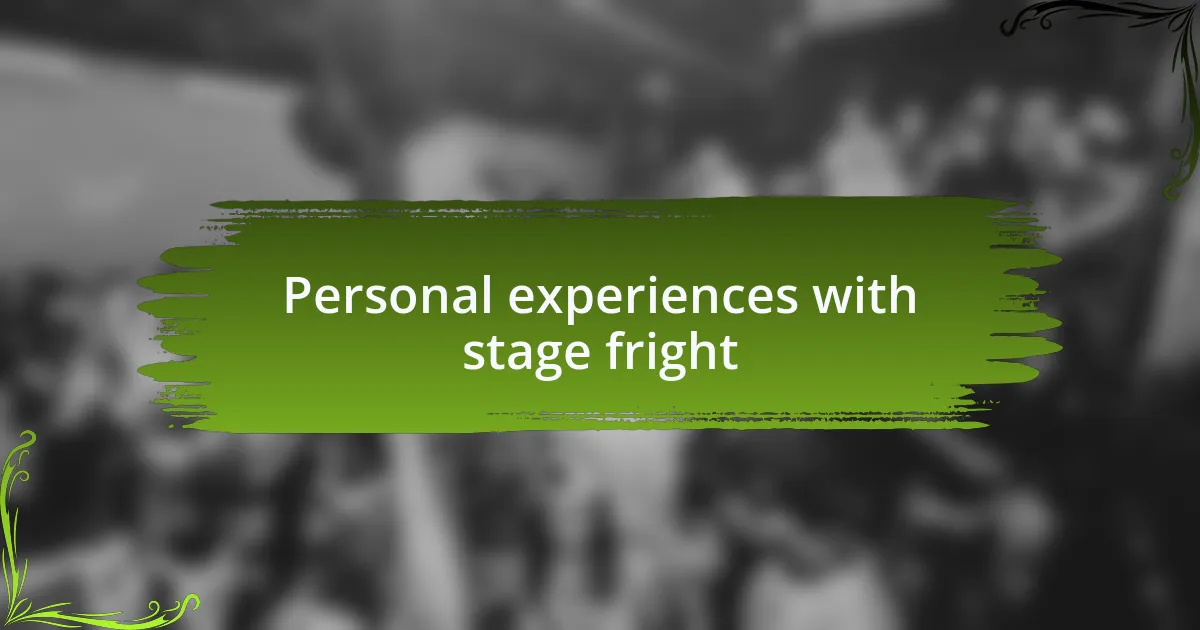 Personal experiences with stage fright